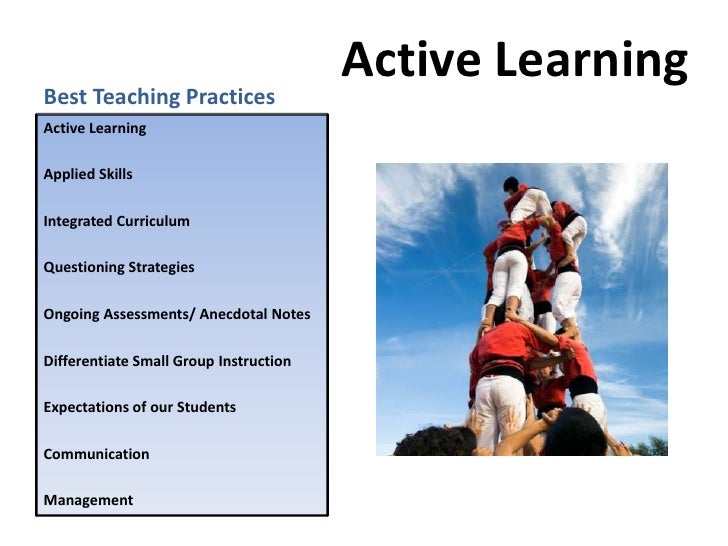 Active Learning

Best Teaching Practices

Active Learning

Applied Skills

Integrated Curriculum

Questioning Strategies

Ongoing Assessments/ Anecdotal Notes

Differentiate Small Group Instruction

Expectations of our Students

Communication

Management